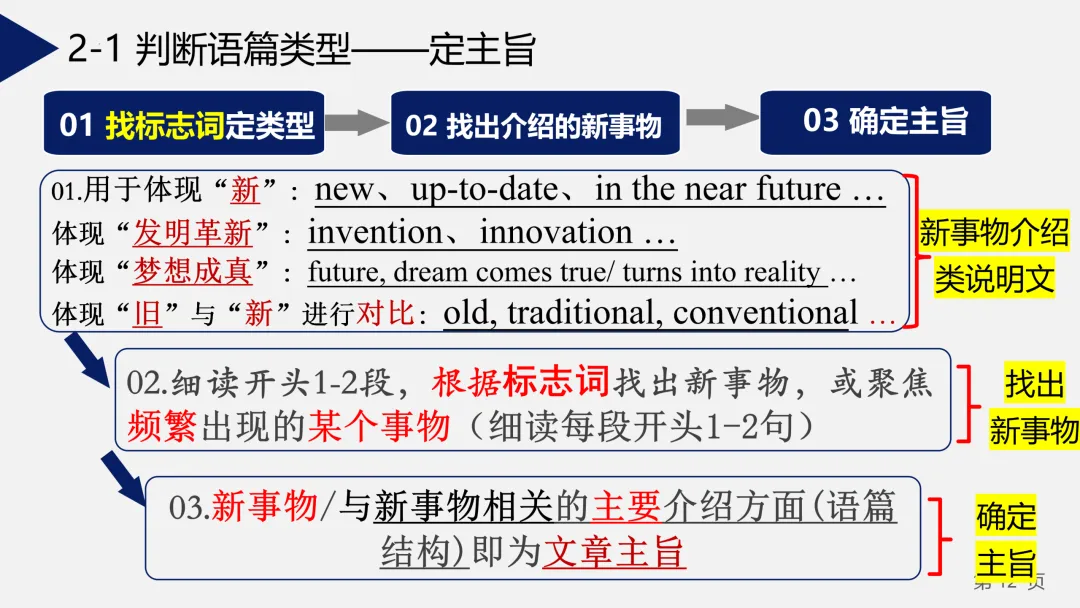 2-1 判断语篇类型——定主旨

01 找标志词定类型

02 找出介绍的新事物

03 确定主旨

01.用于体现“新”：new、up-to-date、in the near future …
体现“发明革新”：invention、innovation …
体现“梦想成真”：future, dream comes true/ turns into reality …
体现“旧”与“新”进行对比：old, traditional, conventional …

新事物介绍类说明文

02.细读开头1-2段，根据标志词找出新事物，或聚焦频繁出现的某个事物（细读每段开头1-2句）

找出新事物

03.新事物/与新事物相关的主要介绍方面(语篇结构)即为文章主旨

确定主旨

第 12 页